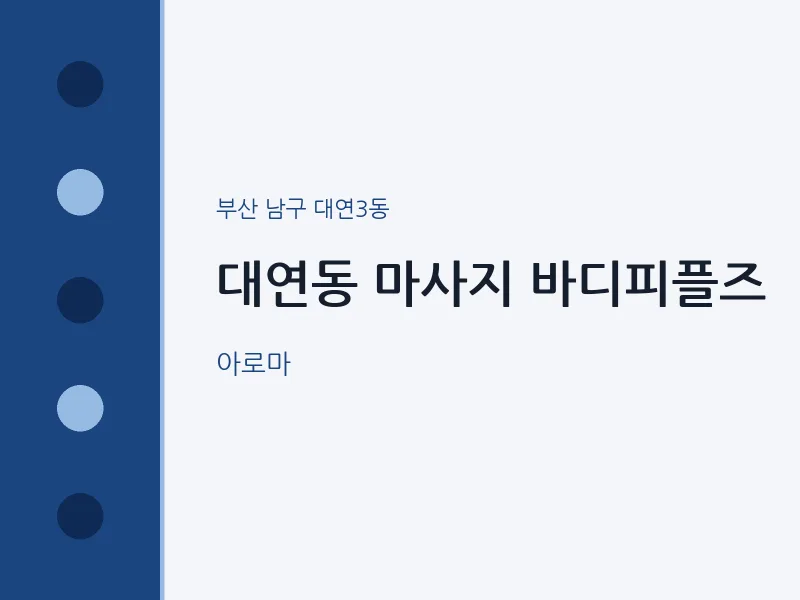 부산 남구 대연3동

대연동 마사지 바디피플즈

아로마